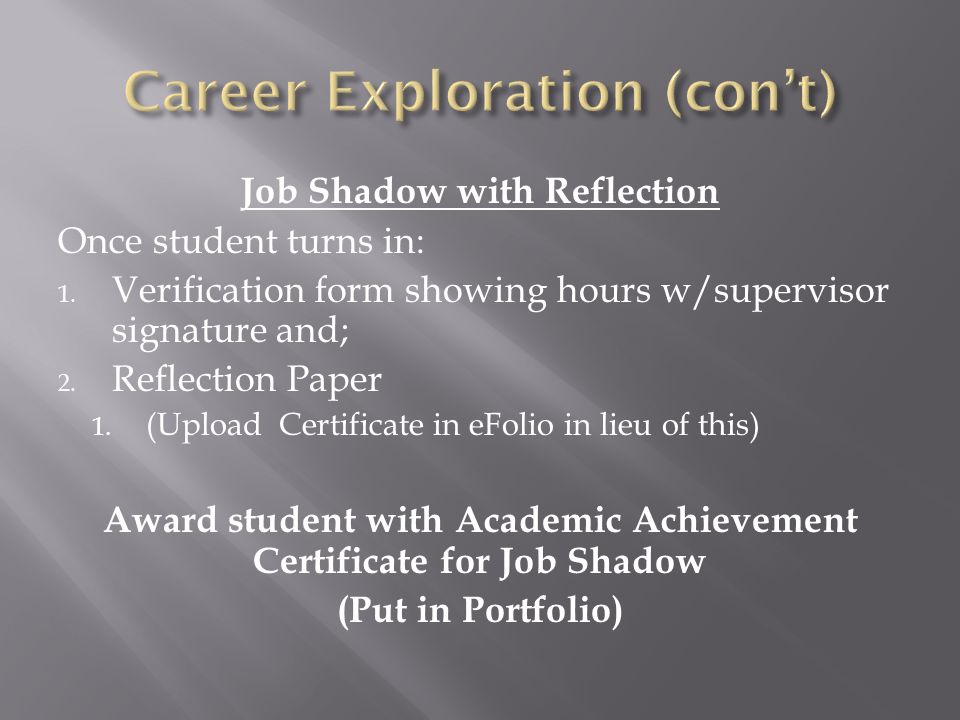 Career Exploration (con't)

Job Shadow with Reflection

Once student turns in:

1. Verification form showing hours w/supervisor signature and;
2. Reflection Paper
   1. (Upload Certificate in eFolio in lieu of this)

Award student with Academic Achievement Certificate for Job Shadow

(Put in Portfolio)